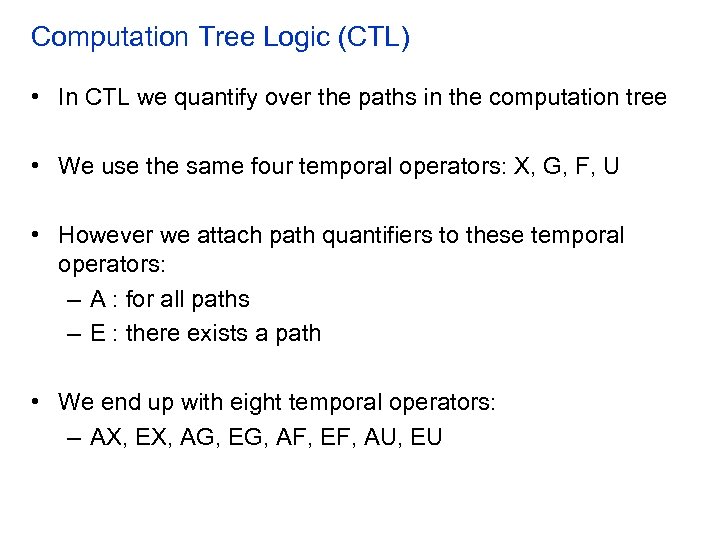 Computation Tree Logic (CTL)

• In CTL we quantify over the paths in the computation tree

• We use the same four temporal operators: X, G, F, U

• However we attach path quantifiers to these temporal operators:
– A : for all paths
– E : there exists a path

• We end up with eight temporal operators:
– AX, EX, AG, EG, AF, EF, AU, EU